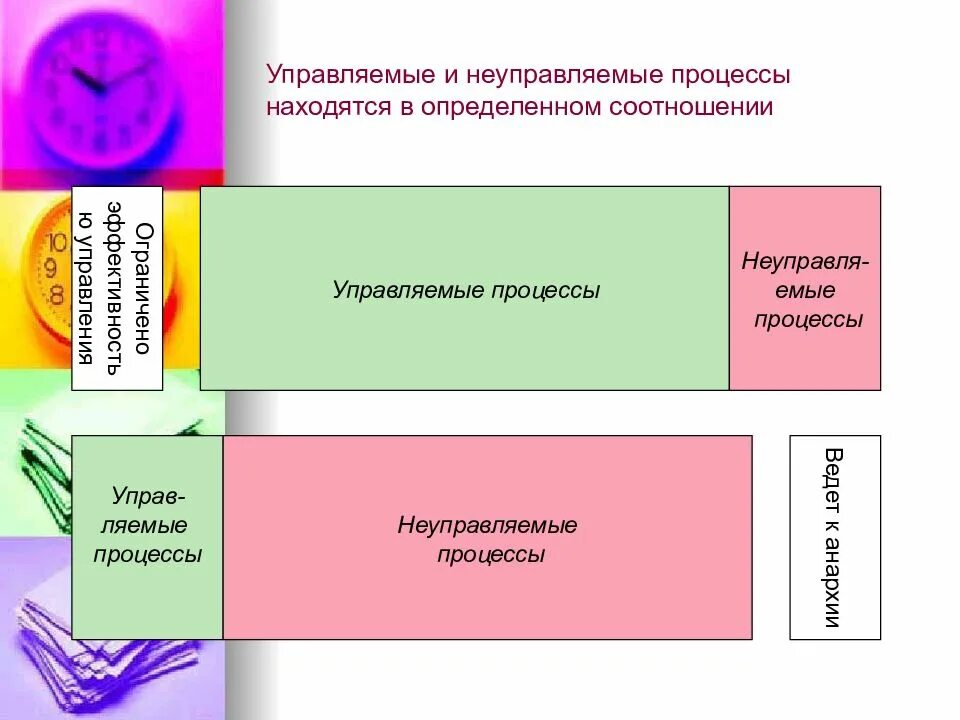 Управляемые и неуправляемые процессы находятся в определенном соотношении

Ограничено эффективность ю управления

Управляемые процессы

Неуправля-емые процессы

Управ-ляемые процессы

Неуправляемые процессы

Ведет к анархии